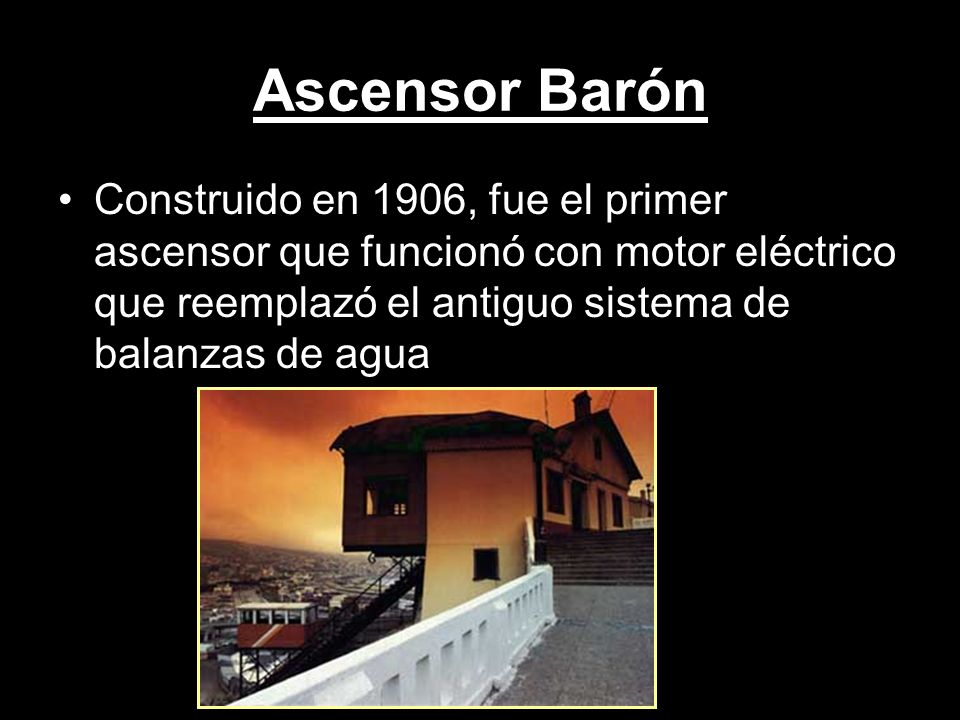 Ascensor Barón

• Construido en 1906, fue el primer ascensor que funcionó con motor eléctrico que reemplazó el antiguo sistema de balanzas de agua